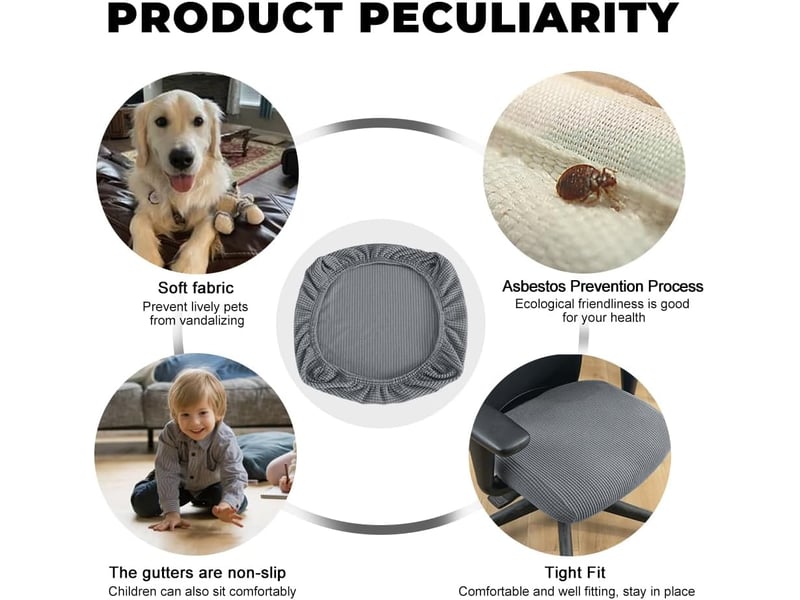 PRODUCT PECULIARITY

Soft fabric
Prevent lively pets from vandalizing

Asbestos Prevention Process
Ecological friendliness is good for your health

The gutters are non-slip
Children can also sit comfortably

Tight Fit
Comfortable and well fitting, stay in place